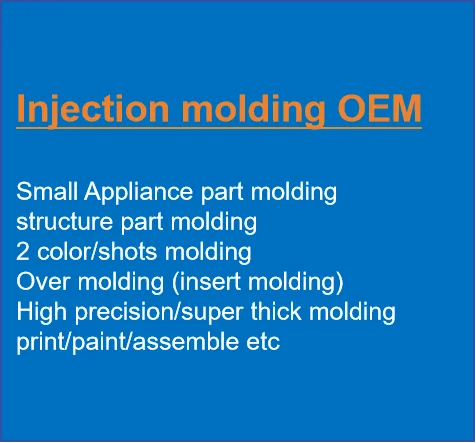 Injection molding OEM

Small Appliance part molding
structure part molding
2 color/shots molding
Over molding (insert molding)
High precision/super thick molding
print/paint/assemble etc